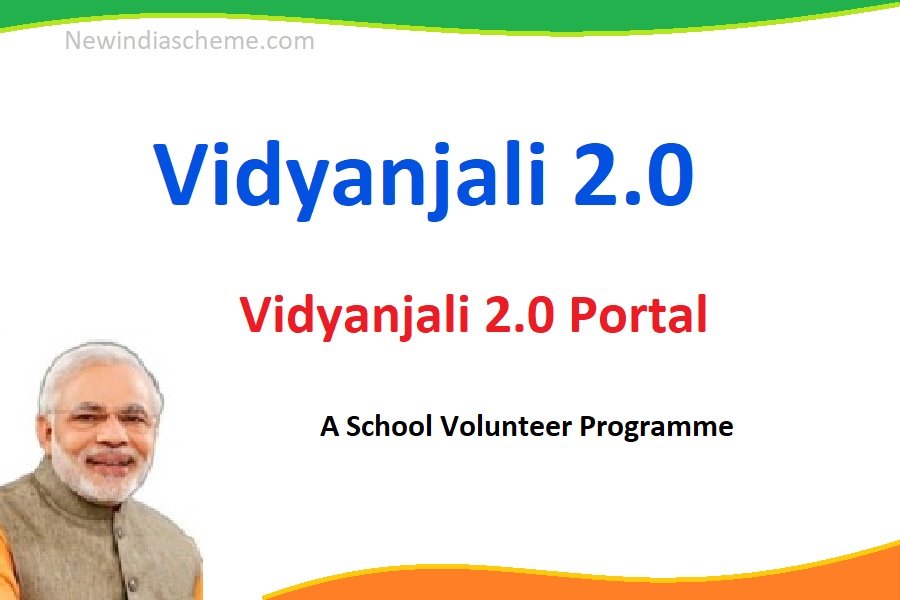 Newindiascheme.com

Vidyanjali 2.0

Vidyanjali 2.0 Portal

A School Volunteer Programme